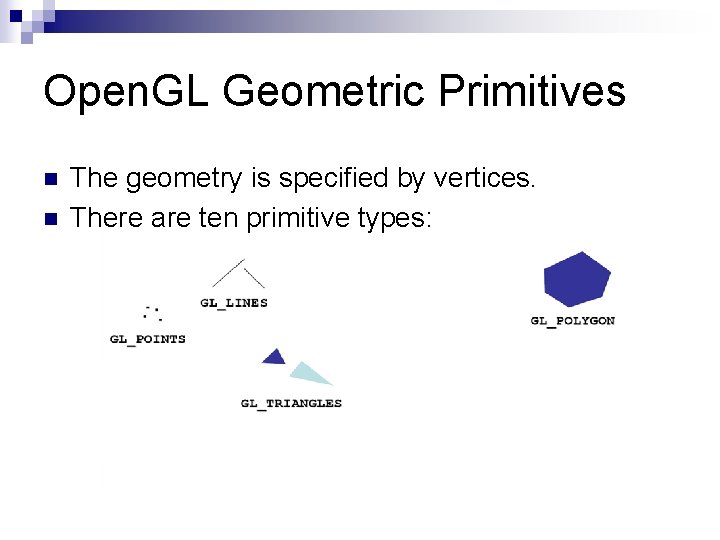 OpenGL Geometric Primitives

The geometry is specified by vertices.

There are ten primitive types:

GL_LINES

GL_POINTS

GL_TRIANGLES

GL_POLYGON